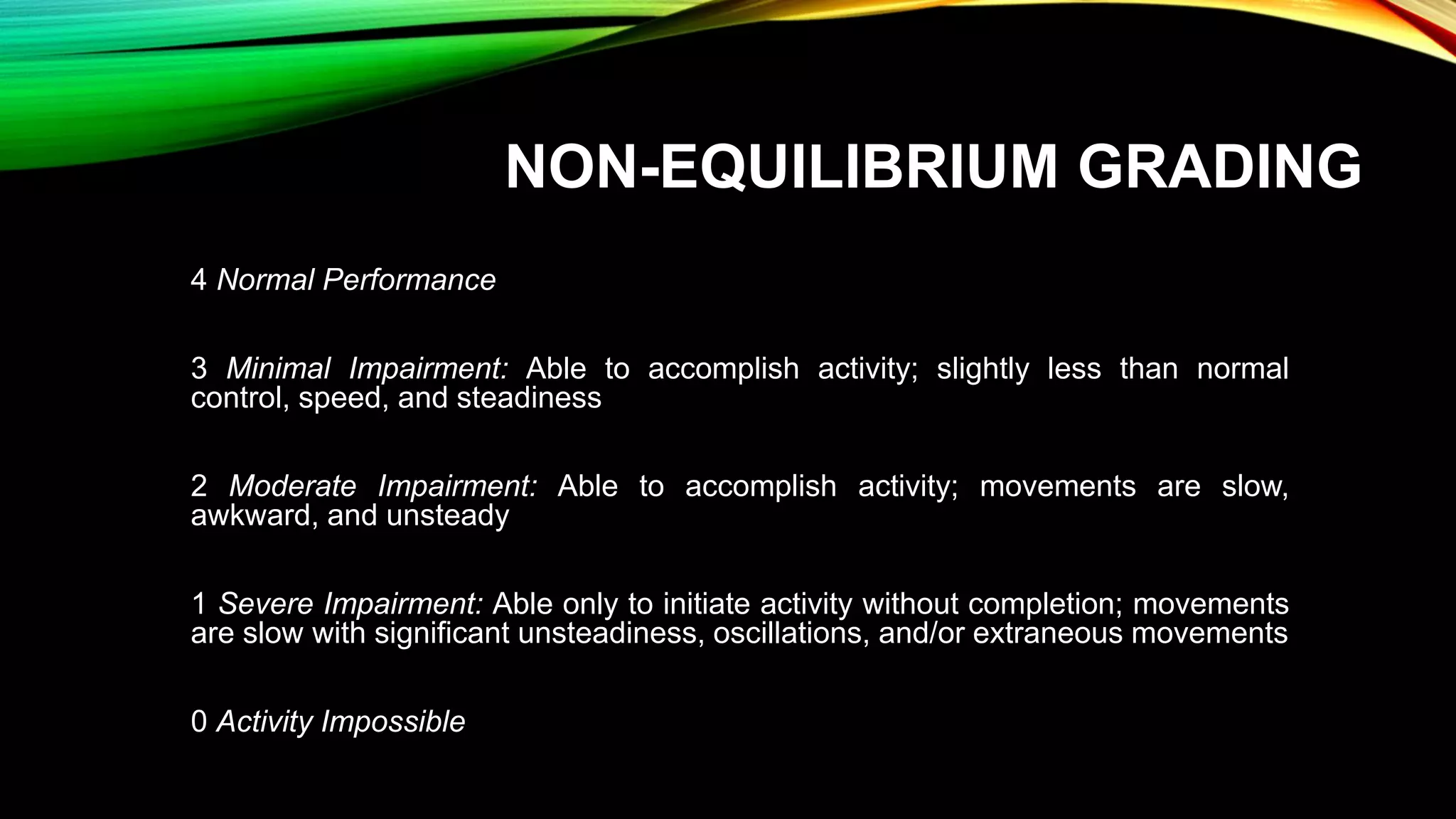 NON-EQUILIBRIUM GRADING

4 Normal Performance

3 Minimal Impairment: Able to accomplish activity; slightly less than normal control, speed, and steadiness

2 Moderate Impairment: Able to accomplish activity; movements are slow, awkward, and unsteady

1 Severe Impairment: Able only to initiate activity without completion; movements are slow with significant unsteadiness, oscillations, and/or extraneous movements

0 Activity Impossible